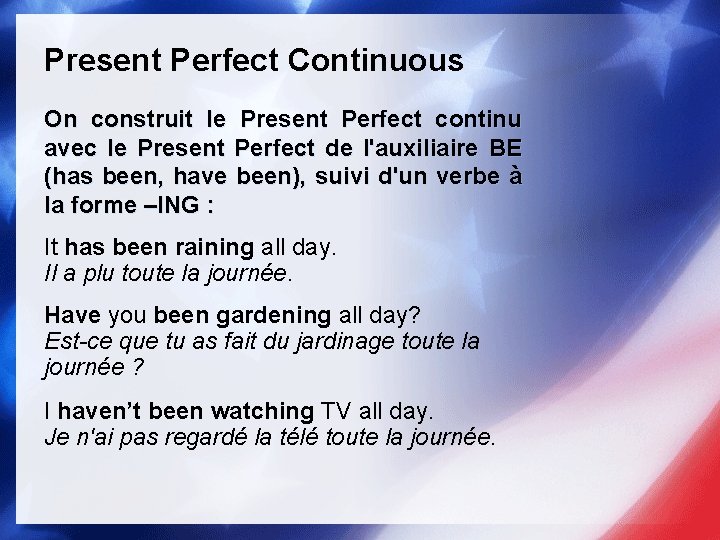 Present Perfect Continuous

On construit le Present Perfect continu avec le Present Perfect de l'auxiliaire BE (has been, have been), suivi d'un verbe à la forme –ING :

It has been raining all day.
Il a plu toute la journée.

Have you been gardening all day?
Est-ce que tu as fait du jardinage toute la journée ?

I haven't been watching TV all day.
Je n'ai pas regardé la télé toute la journée.